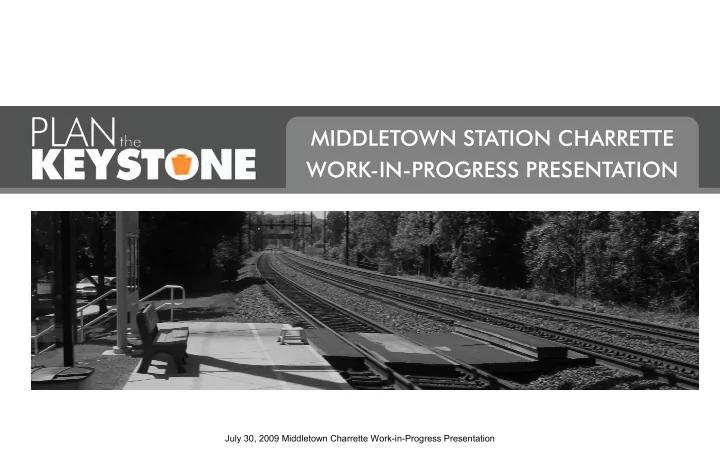 PLAN the KEYSTONE

MIDDLETOWN STATION CHARRETTE
WORK-IN-PROGRESS PRESENTATION

July 30, 2009 Middletown Charrette Work-in-Progress Presentation